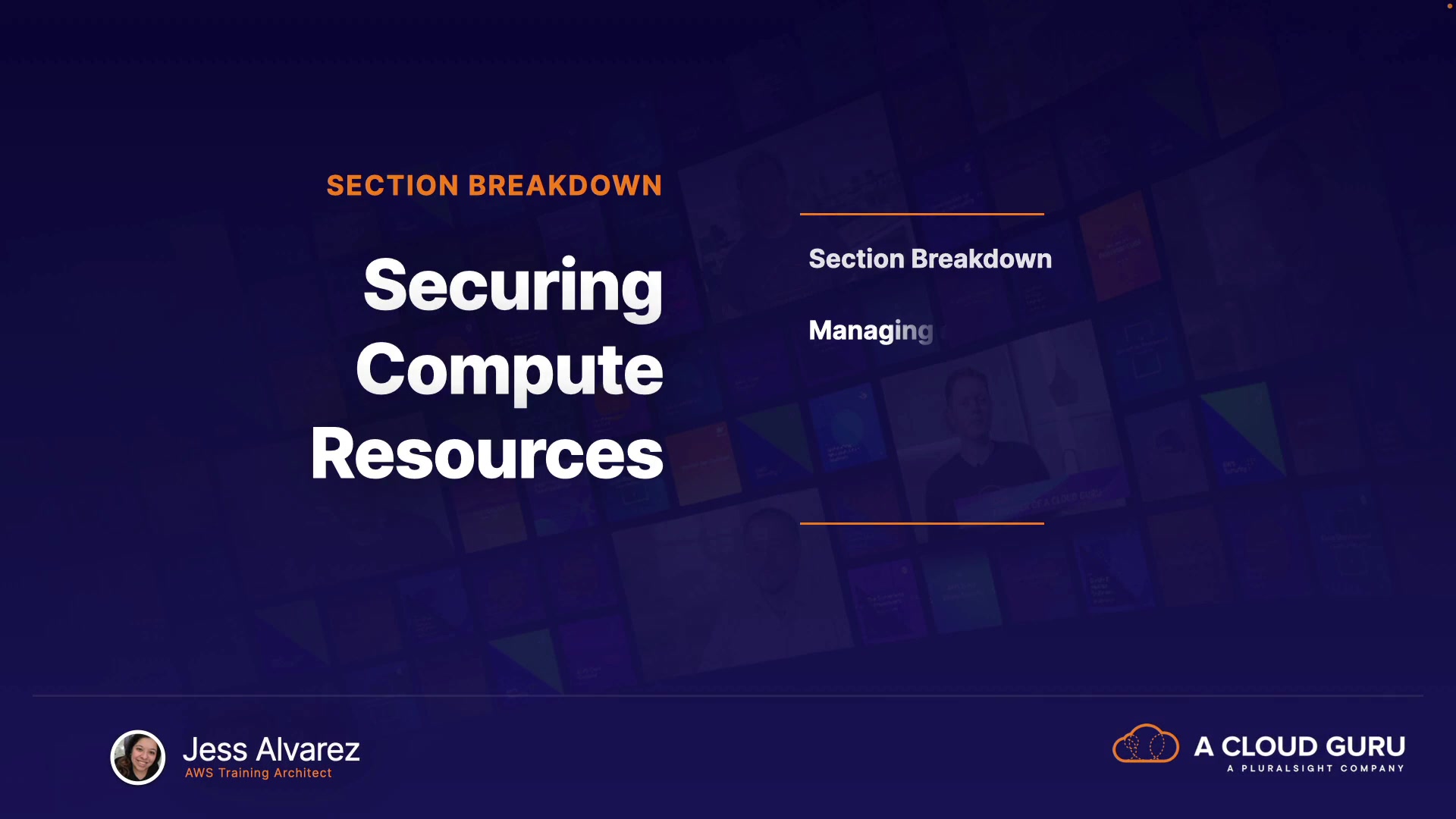 SECTION BREAKDOWN

Securing Compute Resources

Section Breakdown

Managing

Jess Alvarez
AWS Training Architect

A CLOUD GURU
A PLURALSIGHT COMPANY